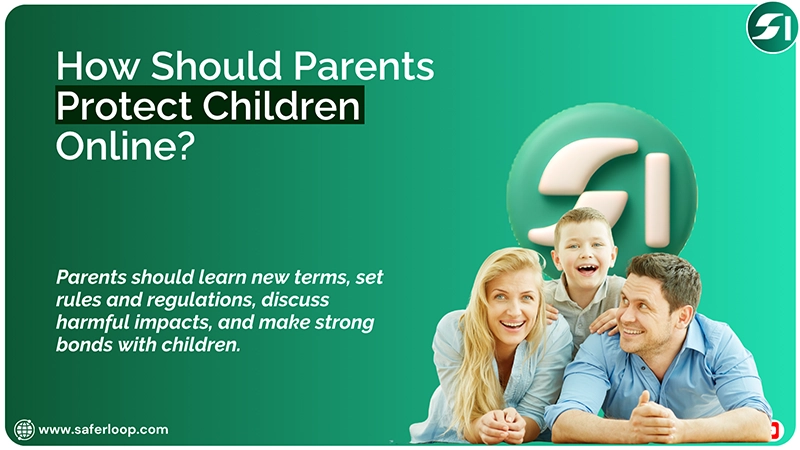 How Should Parents Protect Children Online?

Parents should learn new terms, set rules and regulations, discuss harmful impacts, and make strong bonds with children.

www.saferloop.com